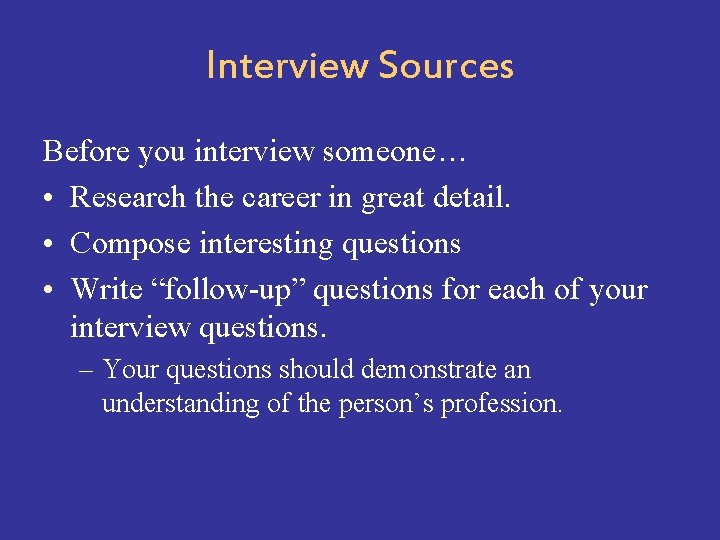 Interview Sources

Before you interview someone…

• Research the career in great detail.
• Compose interesting questions
• Write “follow-up” questions for each of your interview questions.
  – Your questions should demonstrate an understanding of the person’s profession.